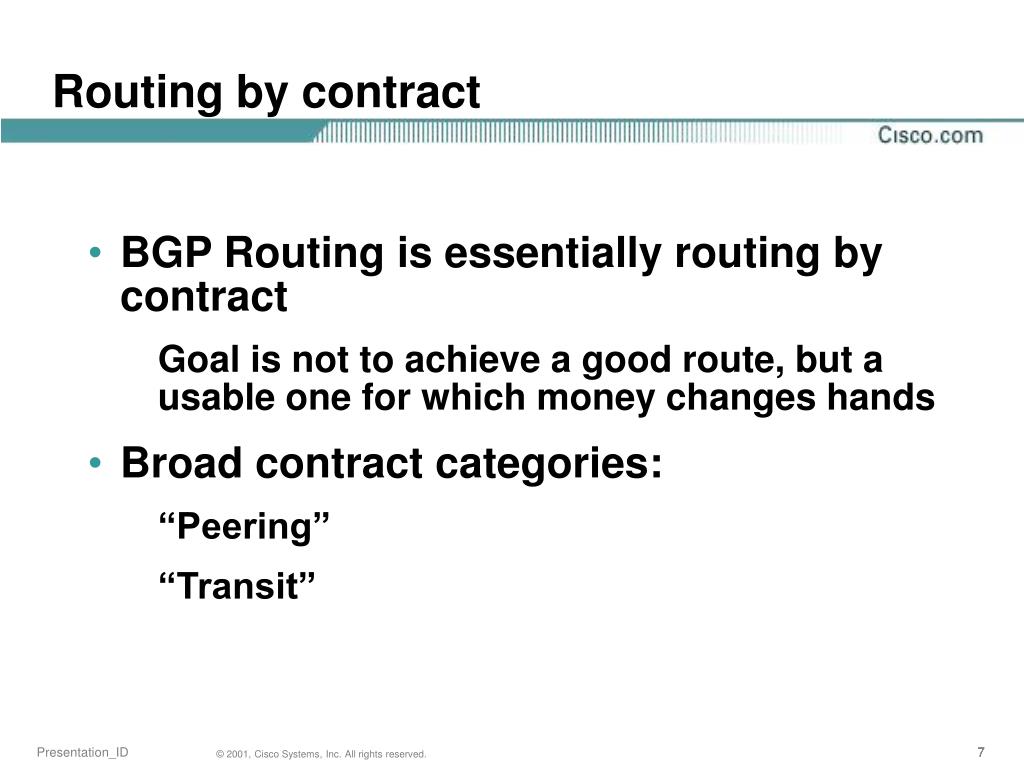 Routing by contract

Cisco.com

• BGP Routing is essentially routing by contract

Goal is not to achieve a good route, but a usable one for which money changes hands

• Broad contract categories:

“Peering”

“Transit”

Presentation_ID

© 2001, Cisco Systems, Inc. All rights reserved.

7